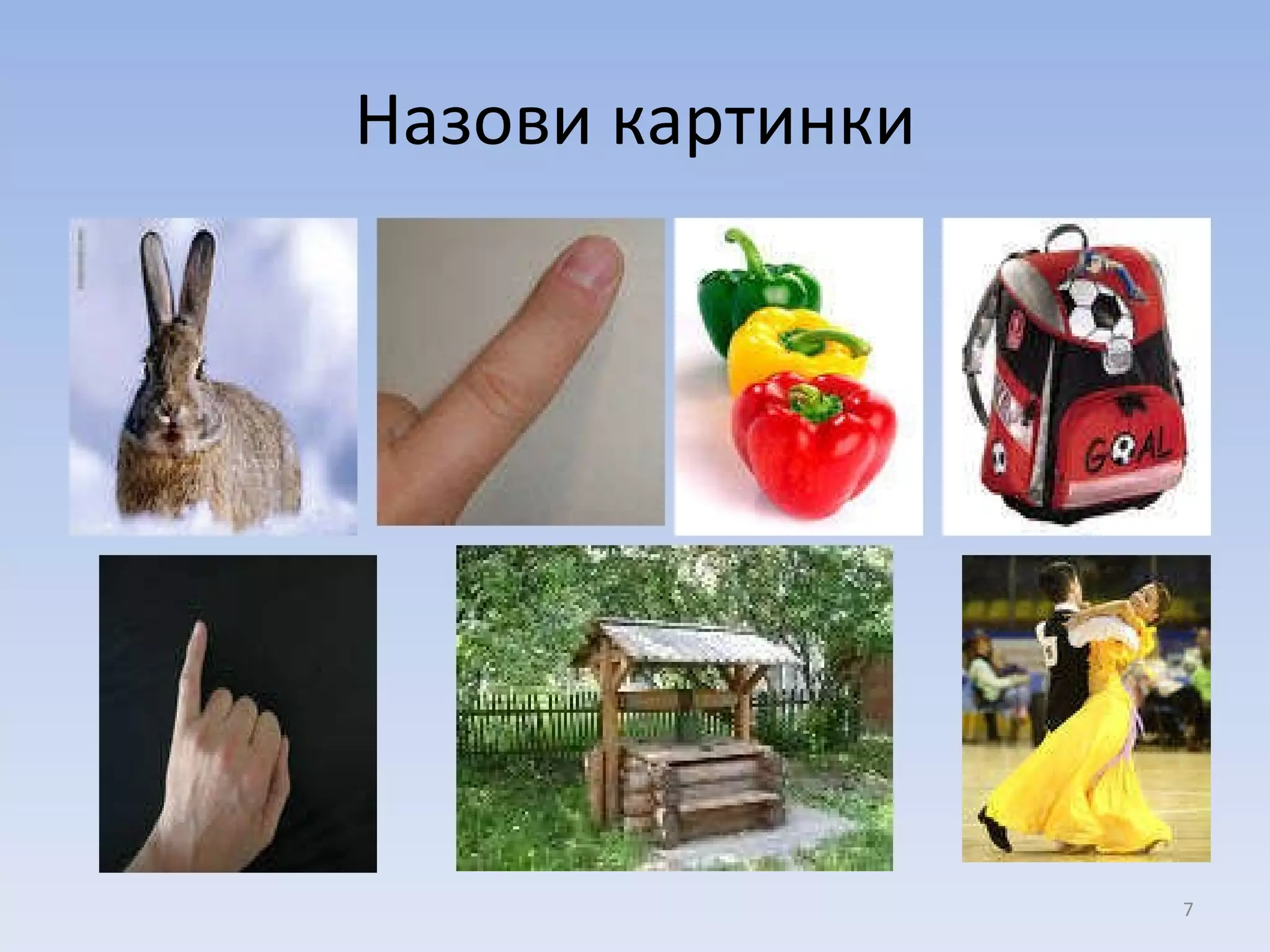 Назови картинки

GOAL

7